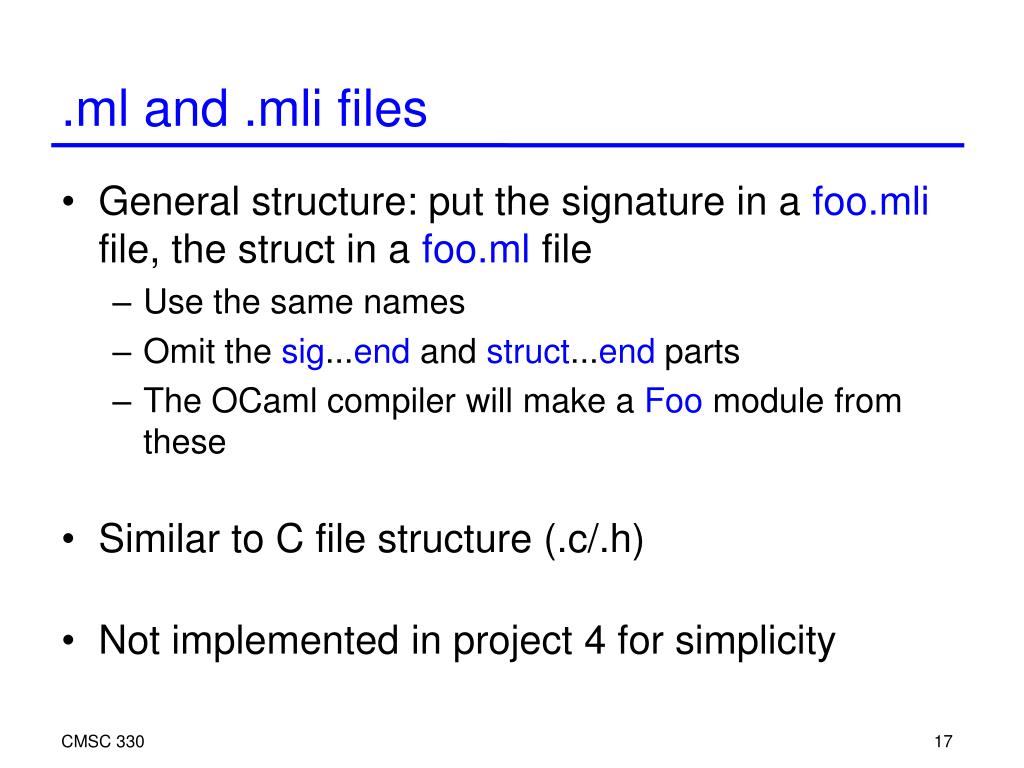 .ml and .mli files

• General structure: put the signature in a foo.mli file, the struct in a foo.ml file
– Use the same names
– Omit the sig...end and struct...end parts
– The OCaml compiler will make a Foo module from these

• Similar to C file structure (.c/.h)

• Not implemented in project 4 for simplicity

CMSC 330

17